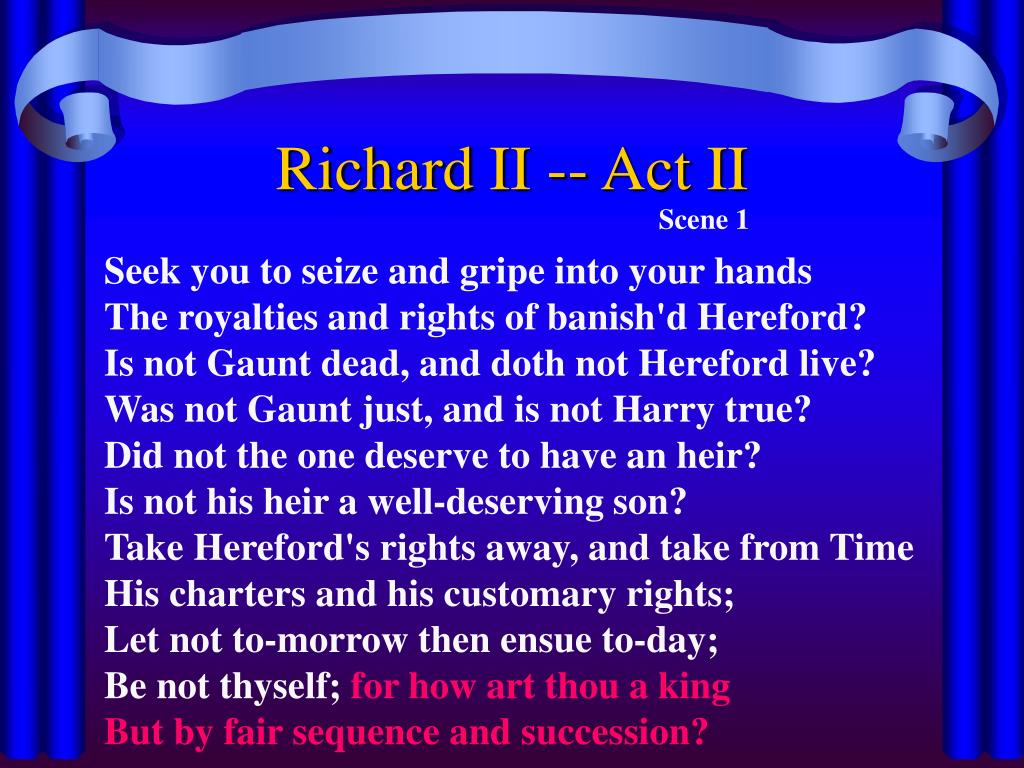 Richard II -- Act II

Scene 1

Seek you to seize and gripe into your hands
The royalties and rights of banish'd Hereford?
Is not Gaunt dead, and doth not Hereford live?
Was not Gaunt just, and is not Harry true?
Did not the one deserve to have an heir?
Is not his heir a well-deserving son?
Take Hereford's rights away, and take from Time
His charters and his customary rights;
Let not to-morrow then ensue to-day;
Be not thyself; for how art thou a king
But by fair sequence and succession?